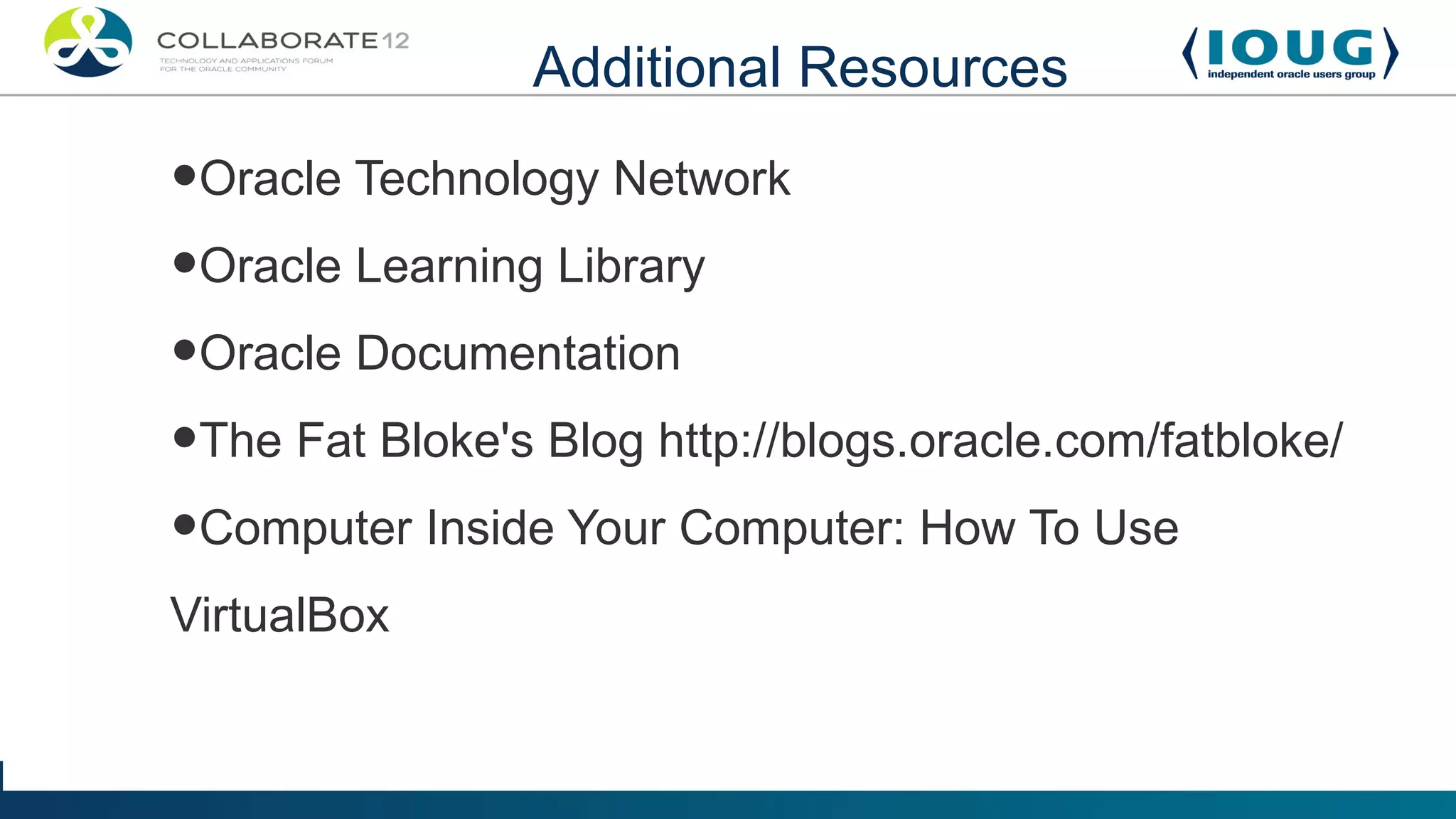 COLLABORATE 12
TECHNOLOGY AND APPLICATIONS FORUM FOR THE ORACLE COMMUNITY

Additional Resources

IOUG
independent oracle users group

•Oracle Technology Network

•Oracle Learning Library

•Oracle Documentation

•The Fat Bloke's Blog http://blogs.oracle.com/fatbloke/

•Computer Inside Your Computer: How To Use VirtualBox